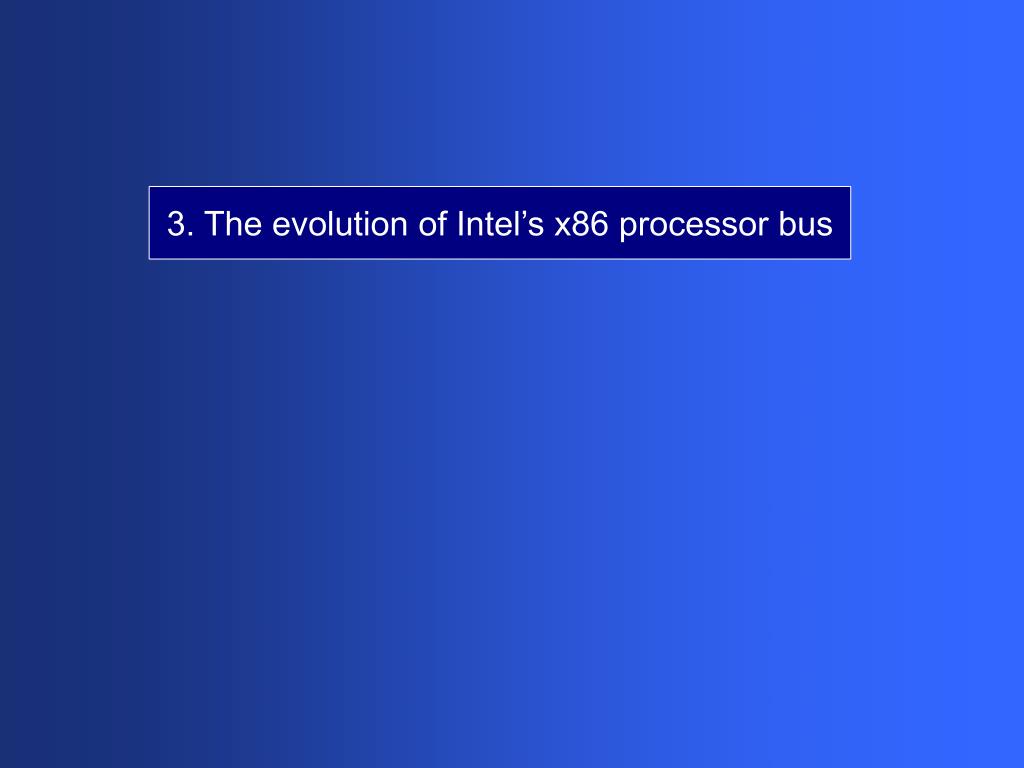 3. The evolution of Intel’s x86 processor bus